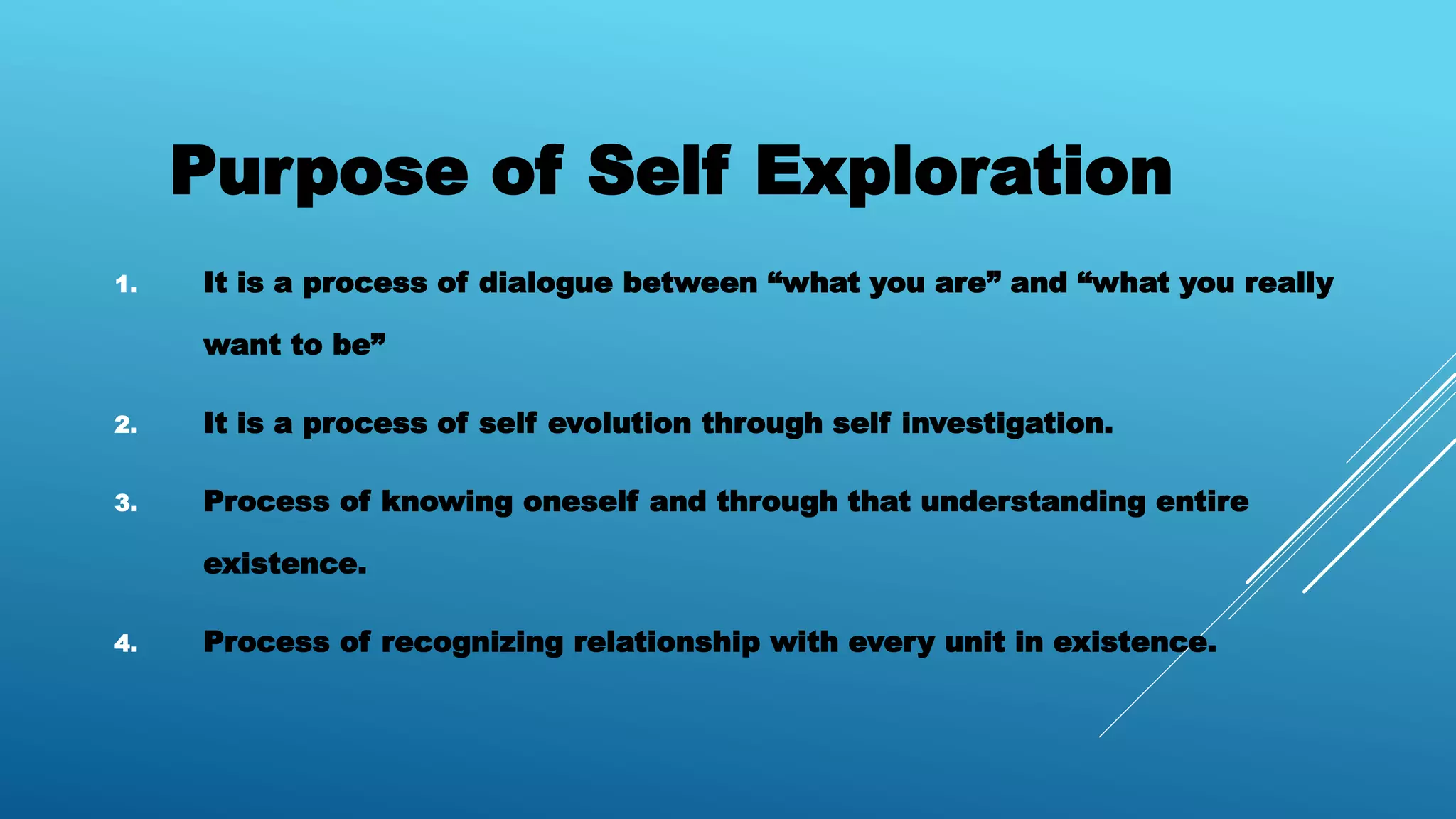 Purpose of Self Exploration

1. It is a process of dialogue between “what you are” and “what you really want to be”

2. It is a process of self evolution through self investigation.

3. Process of knowing oneself and through that understanding entire existence.

4. Process of recognizing relationship with every unit in existence.